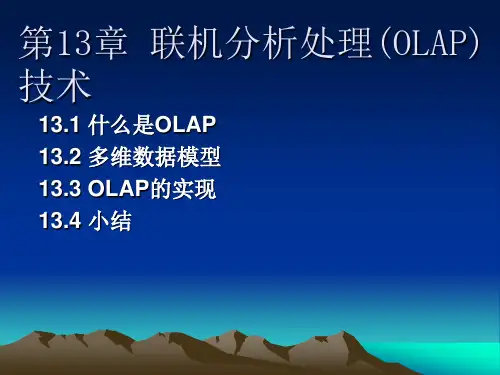 第13章 联机分析处理(OLAP)技术

13.1 什么是OLAP
13.2 多维数据模型
13.3 OLAP的实现
13.4 小结